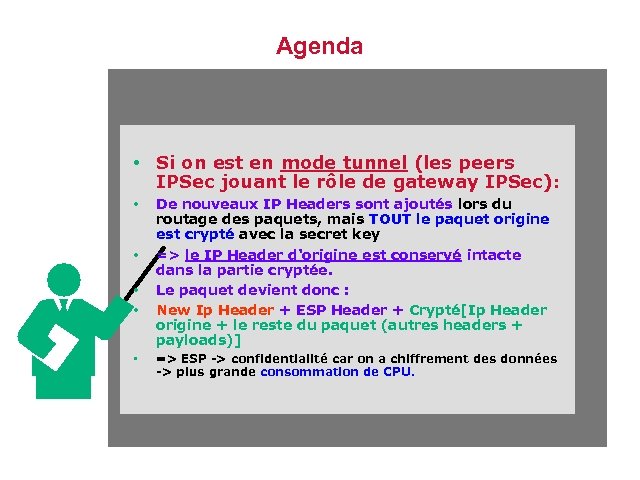 Agenda

• Si on est en mode tunnel (les peers IPSec jouant le rôle de gateway IPSec):

• De nouveaux IP Headers sont ajoutés lors du routage des paquets, mais TOUT le paquet origine est crypté avec la secret key

• => le IP Header d'origine est conservé intacte dans la partie cryptée.

• Le paquet devient donc :

• New Ip Header + ESP Header + Crypté[Ip Header origine + le reste du paquet (autres headers + payloads)]

• => ESP -> confidentialité car on a chiffrement des données -> plus grande consommation de CPU.